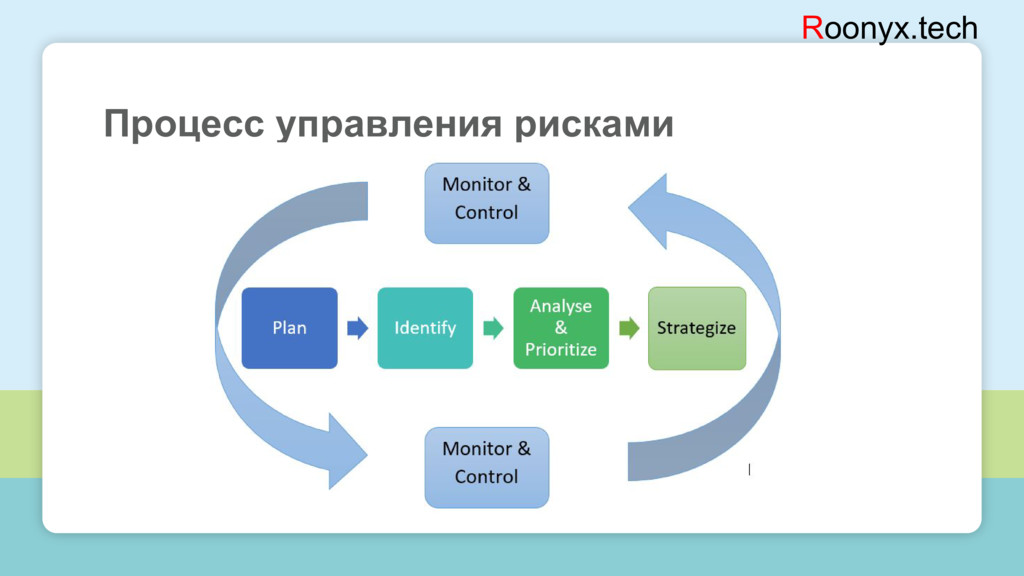 Roonyx.tech

Процесс управления рисками

Monitor & Control

Plan

Identify

Analyse & Prioritize

Strategize

Monitor & Control